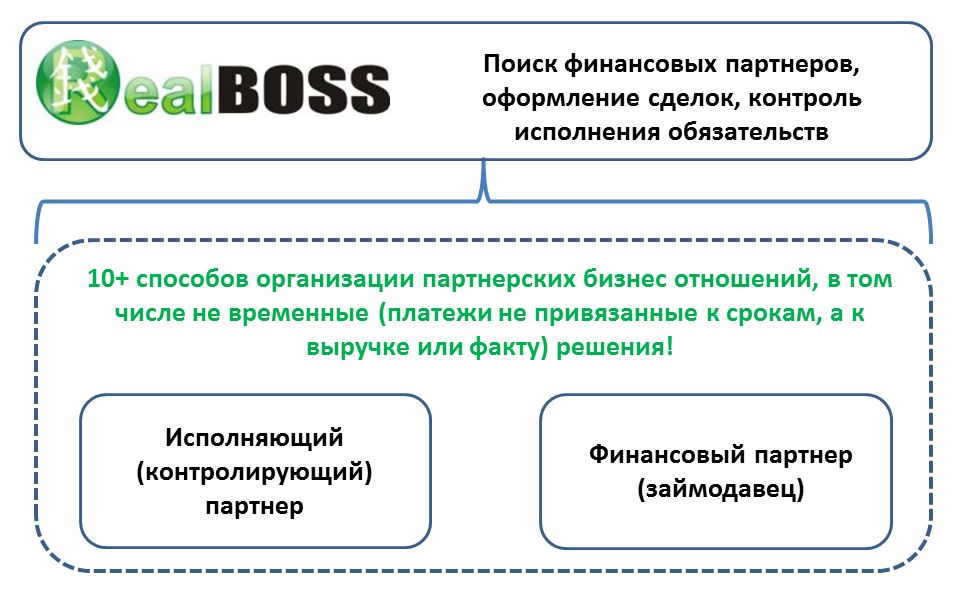 ealBOSS

Поиск финансовых партнеров, оформление сделок, контроль исполнения обязательств

10+ способов организации партнерских бизнес отношений, в том числе не временные (платежи не привязанные к срокам, а к выручке или факту) решения!

Исполняющий (контролирующий) партнер

Финансовый партнер (займодавец)